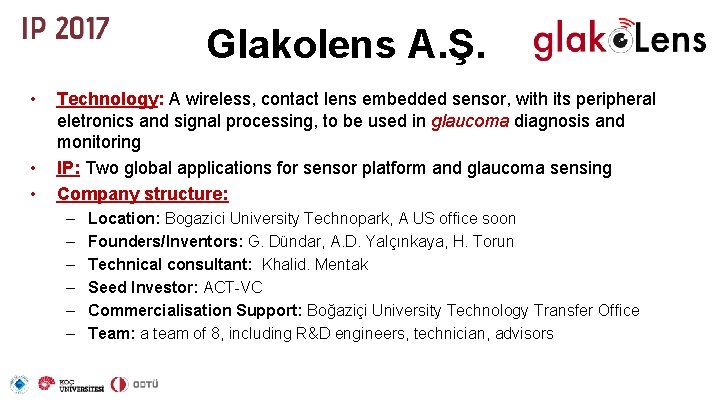 IP 2017

Glakolens A.Ş.

glakoLens

• Technology: A wireless, contact lens embedded sensor, with its peripheral eletronics and signal processing, to be used in glaucoma diagnosis and monitoring
• IP: Two global applications for sensor platform and glaucoma sensing
• Company structure:
– Location: Bogazici University Technopark, A US office soon
– Founders/Inventors: G. Dündar, A.D. Yalçınkaya, H. Torun
– Technical consultant: Khalid. Mentak
– Seed Investor: ACT-VC
– Commercialisation Support: Boğaziçi University Technology Transfer Office
– Team: a team of 8, including R&D engineers, technician, advisors

KOÇ ÜNİVERSİTESİ ODTÜ